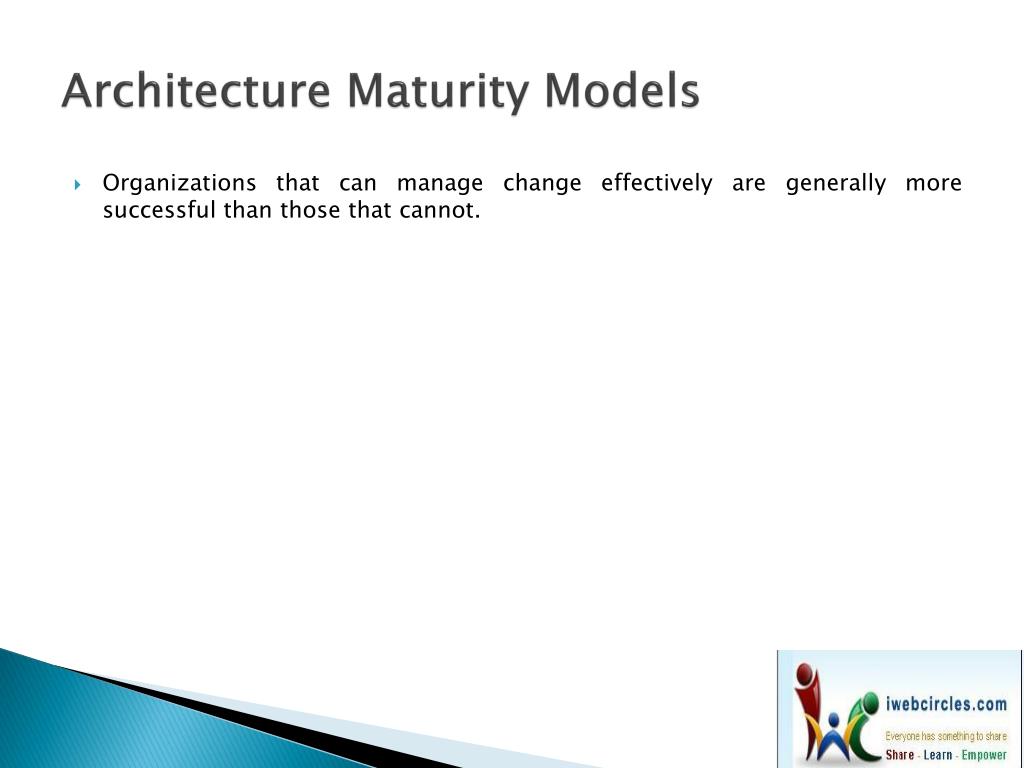 Architecture Maturity Models

Organizations that can manage change effectively are generally more successful than those that cannot.

iwebcircles.com
Everyone has something to share
Share - Learn - Empower